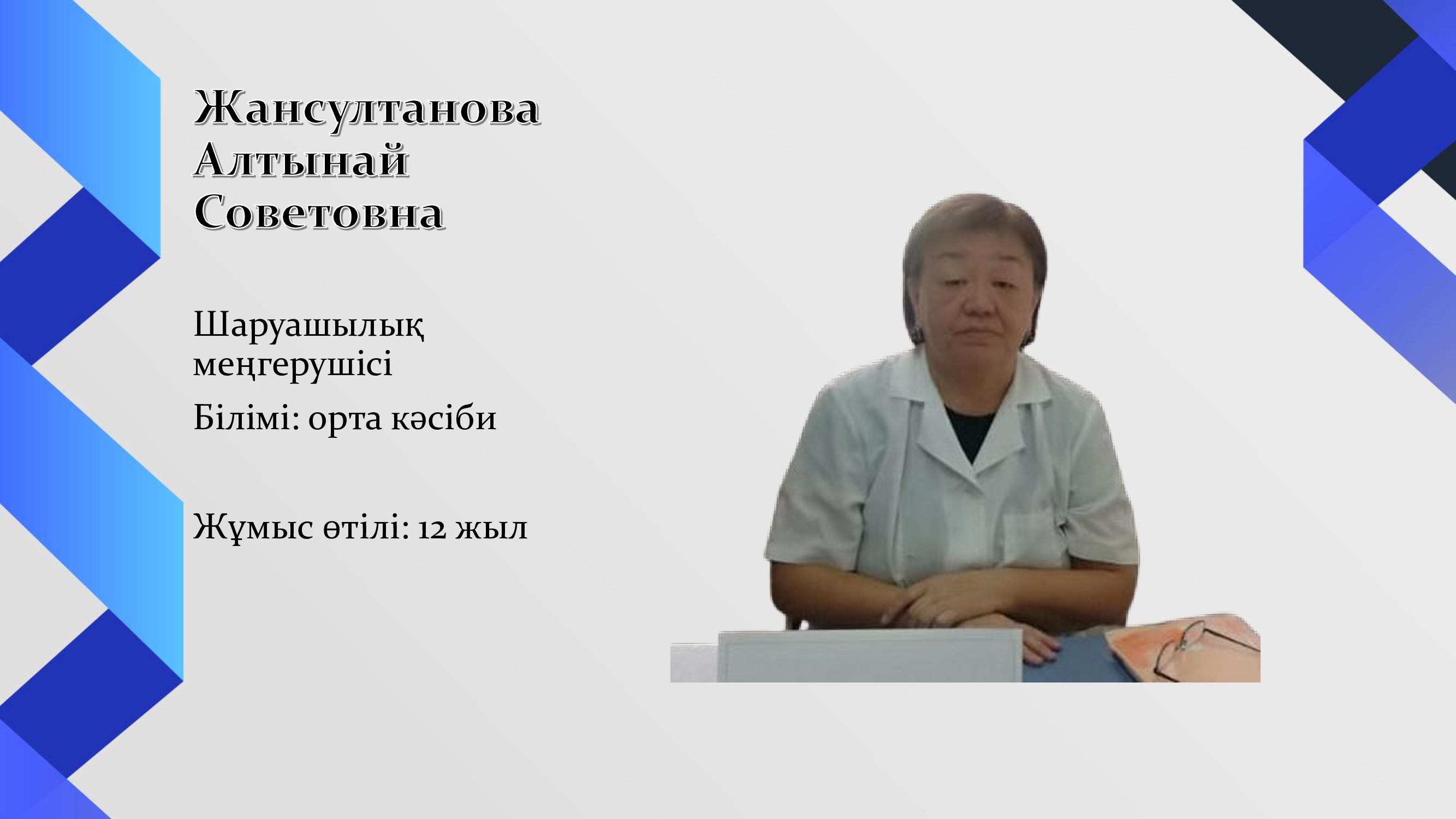 Жансултанова Алтынай Советовна

Шаруашылық меңгерушісі

Білімі: орта кәсіби

Жұмыс өтілі: 12 жыл